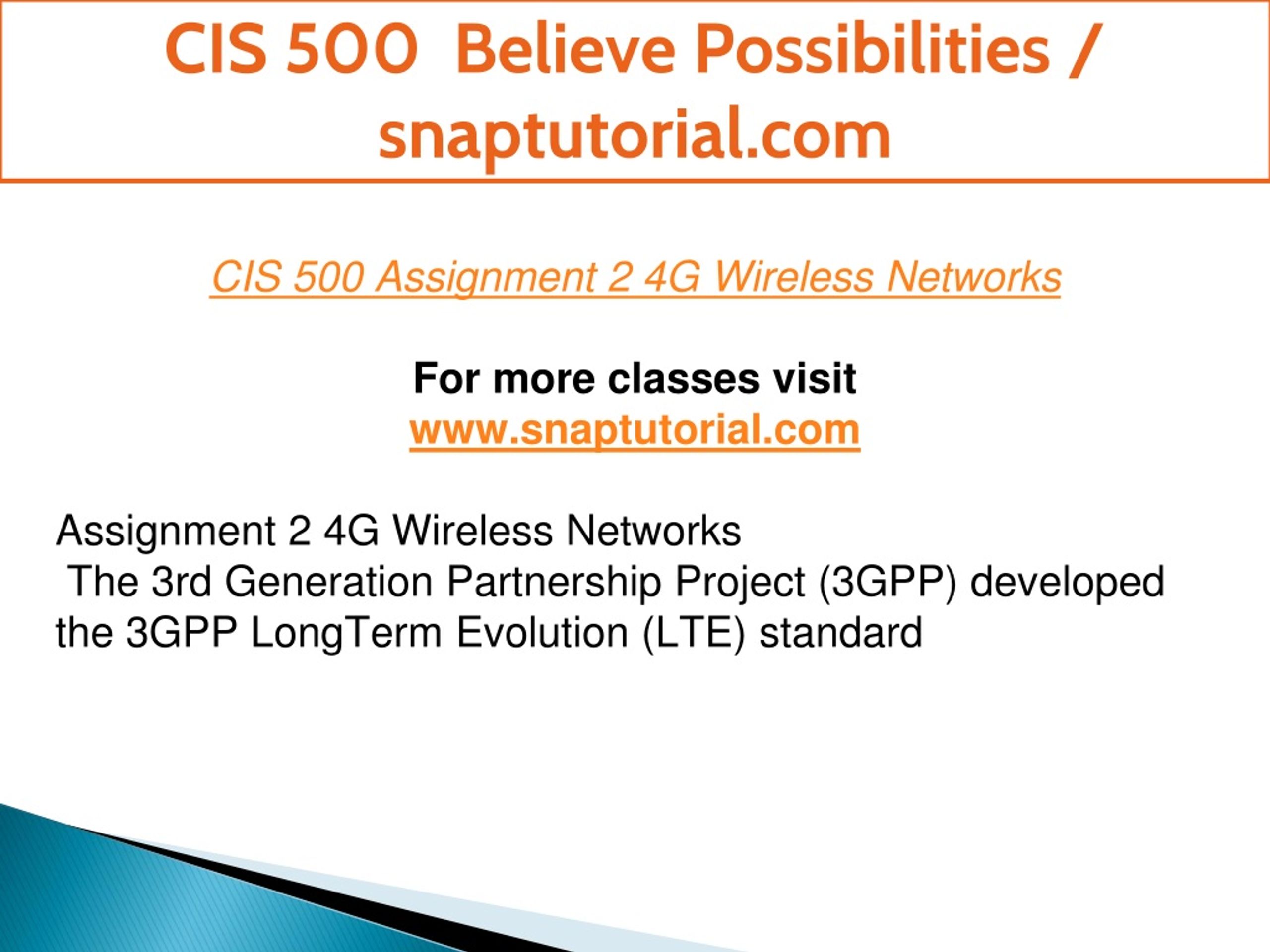 CIS 500 Believe Possibilities / snaptutorial.com

CIS 500 Assignment 2 4G Wireless Networks

For more classes visit
www.snaptutorial.com

Assignment 2 4G Wireless Networks
The 3rd Generation Partnership Project (3GPP) developed the 3GPP LongTerm Evolution (LTE) standard